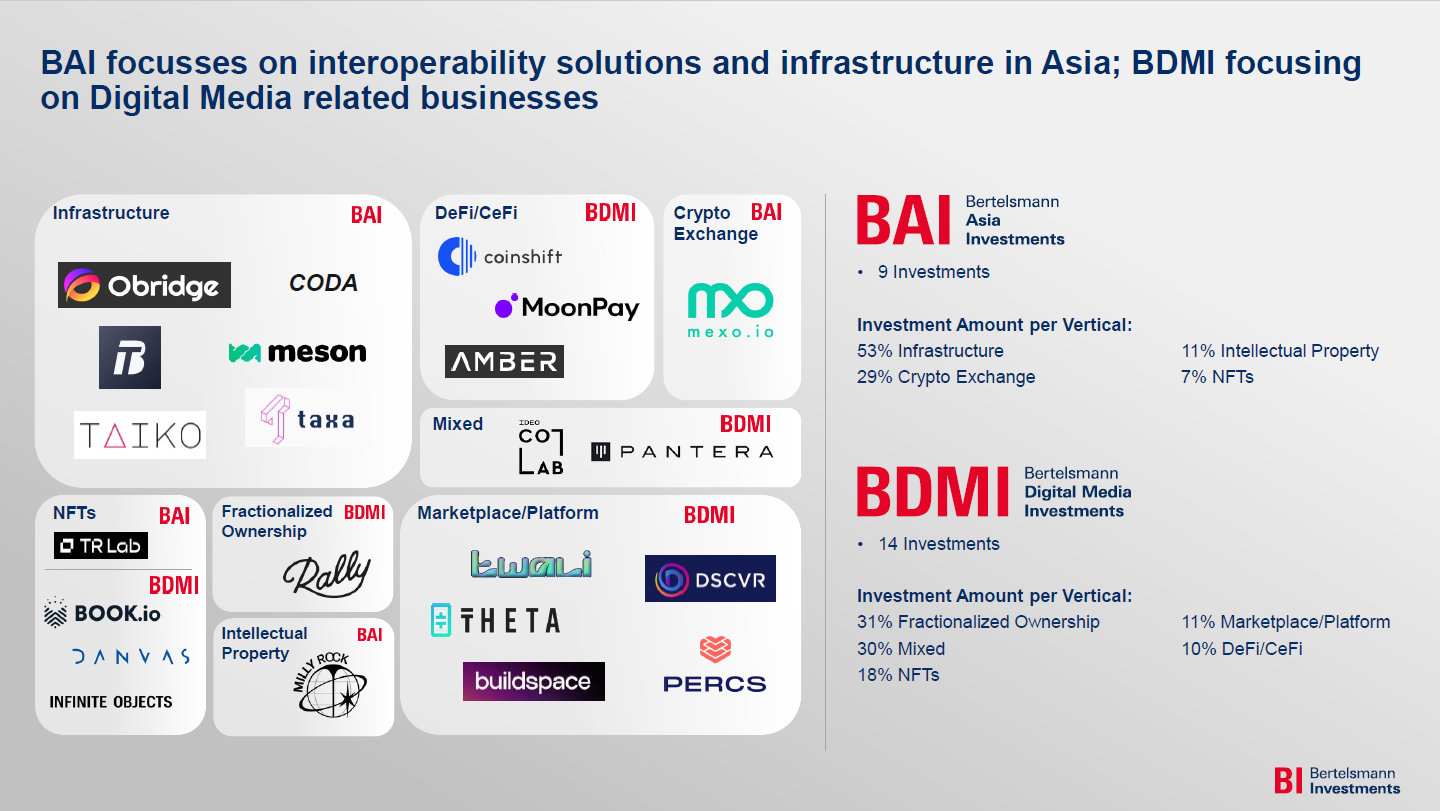 BAI focusses on interoperability solutions and infrastructure in Asia; BDMI focusing on Digital Media related businesses

Infrastructure BAI
Obridge
CODA
meson
TAIKO
taxa

DeFi/CeFi BDMI
coinshift
MoonPay
AMBER

Crypto Exchange BAI
mexo.io

Mixed BDMI
IDEO CO LAB
PANTERA

NFTs BAI
TR Lab
BDMI
BOOK.io
DANVAS
INFINITE OBJECTS

Fractionalized Ownership BDMI
Rally

Intellectual Property BAI
MILLY ROCK

Marketplace/Platform BDMI
twali
DSCVR
THETA
buildspace
PERCS

BAI Bertelsmann Asia Investments
• 9 Investments

Investment Amount per Vertical:
53% Infrastructure
29% Crypto Exchange
11% Intellectual Property
7% NFTs

BDMI Bertelsmann Digital Media Investments
• 14 Investments

Investment Amount per Vertical:
31% Fractionalized Ownership
30% Mixed
18% NFTs
11% Marketplace/Platform
10% DeFi/CeFi

BI Bertelsmann Investments